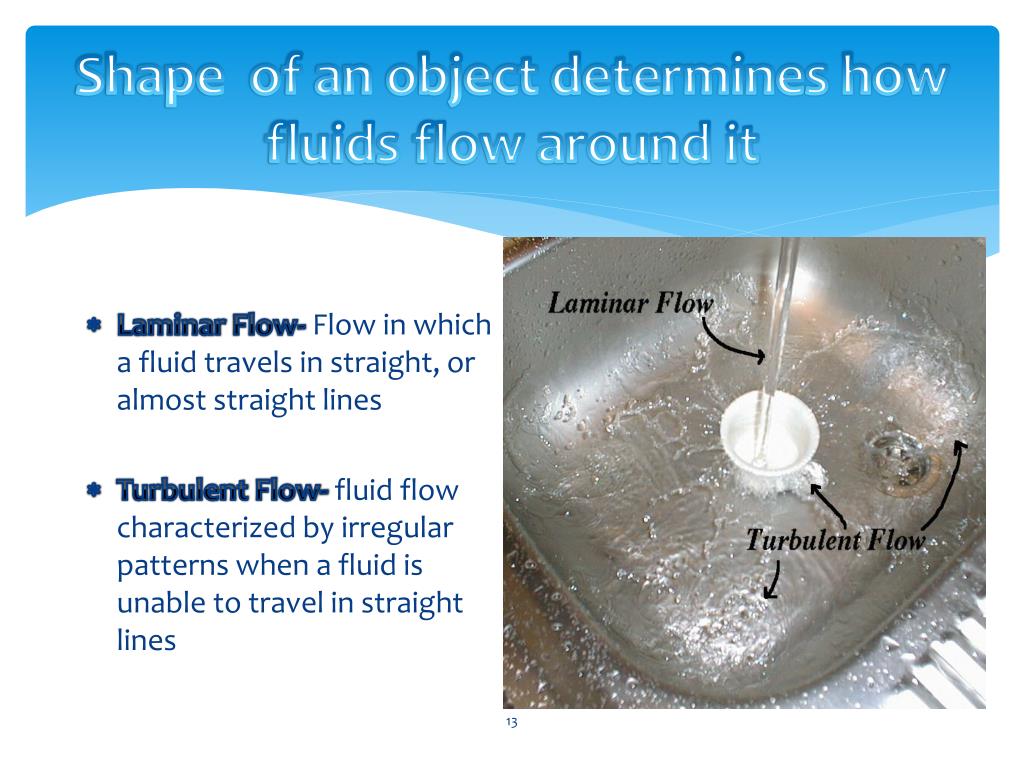 Shape of an object determines how fluids flow around it

Laminar Flow- Flow in which a fluid travels in straight, or almost straight lines

Turbulent Flow- fluid flow characterized by irregular patterns when a fluid is unable to travel in straight lines

Laminar Flow

Turbulent Flow

13